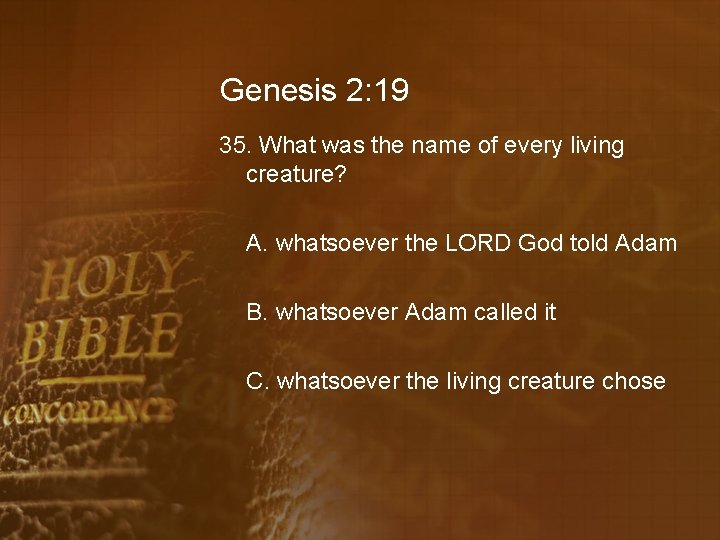 Genesis 2:19

35. What was the name of every living creature?

A. whatsoever the LORD God told Adam

B. whatsoever Adam called it

C. whatsoever the living creature chose

HOLY BIBLE

CONCORDANCE